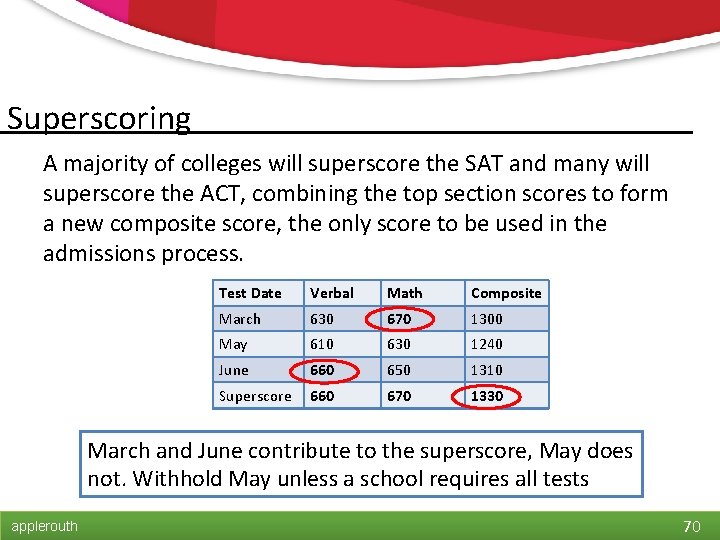 Superscoring

A majority of colleges will superscore the SAT and many will superscore the ACT, combining the top section scores to form a new composite score, the only score to be used in the admissions process.

| Test Date | Verbal | Math | Composite |
|---|---|---|---|
| March | 630 | 670 | 1300 |
| May | 610 | 630 | 1240 |
| June | 660 | 650 | 1310 |
| Superscore | 660 | 670 | 1330 |

March and June contribute to the superscore, May does not. Withhold May unless a school requires all tests

applerouth

70